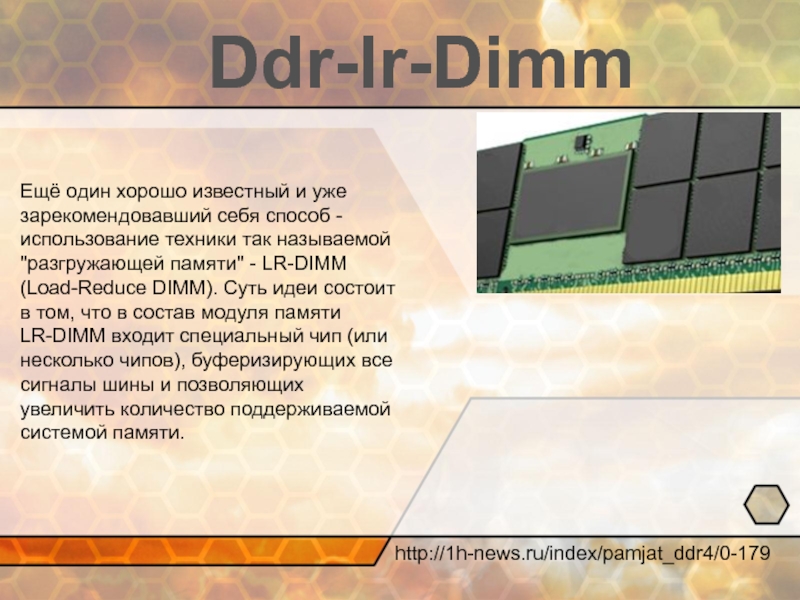 Ddr-lr-Dimm

Ещё один хорошо известный и уже зарекомендовавший себя способ - использование техники так называемой "разгружающей памяти" - LR-DIMM (Load-Reduce DIMM). Суть идеи состоит в том, что в состав модуля памяти LR-DIMM входит специальный чип (или несколько чипов), буферизирующих все сигналы шины и позволяющих увеличить количество поддерживаемой системой памяти.

http://1h-news.ru/index/pamjat_ddr4/0-179